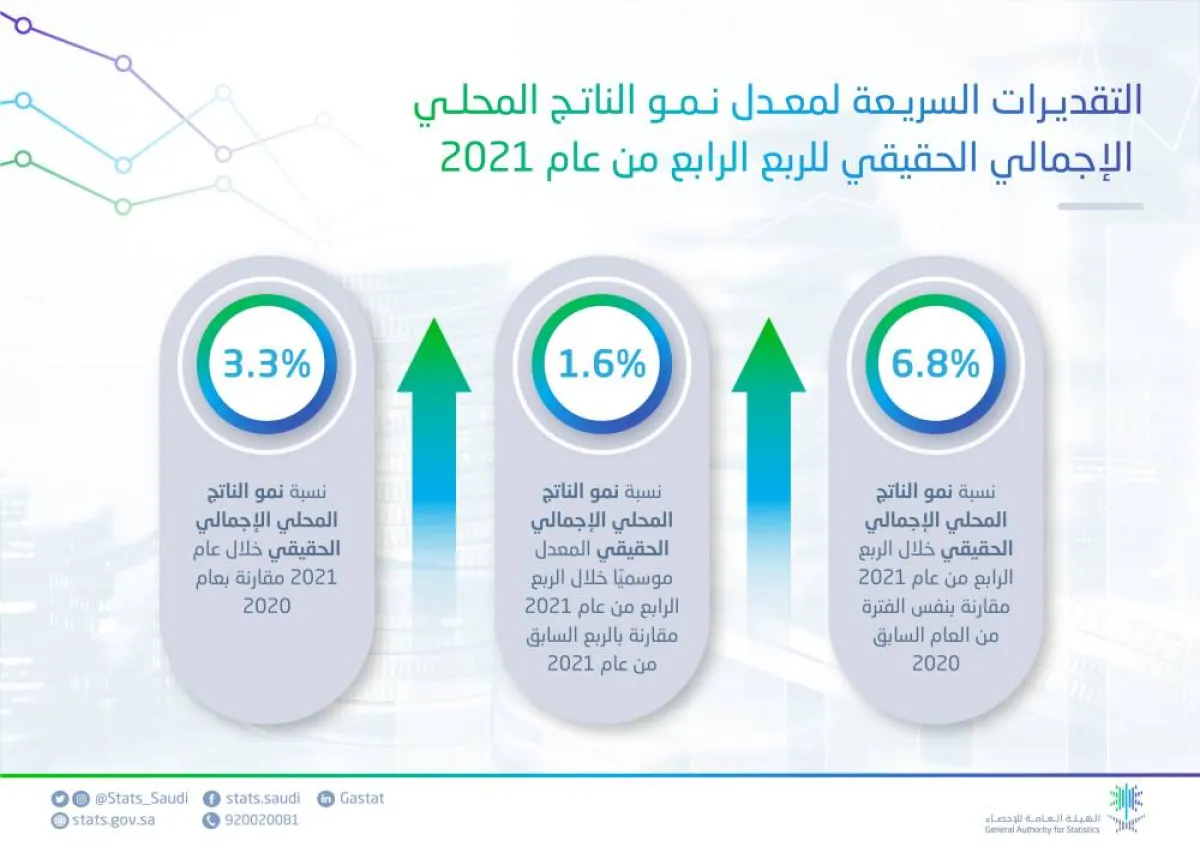 التقديرات السريعة لمعدل نمو الناتج المحلي الإجمالي الحقيقي للربع الرابع من عام 2021

6.8%

نسبة نمو الناتج المحلي الإجمالي الحقيقي خلال الربع الرابع من عام 2021 مقارنة بنفس الفترة من العام السابق 2020

1.6%

نسبة نمو الناتج المحلي الإجمالي الحقيقي المعدل موسميًا خلال الربع الرابع من عام 2021 مقارنة بالربع السابق من عام 2021

3.3%

نسبة نمو الناتج المحلي الإجمالي الحقيقي خلال عام 2021 مقارنة بعام 2020

@Stats_Saudi stats.saudi Gastat
stats.gov.sa 920020081

الهيئة العامة للإحصاء
General Authority for Statistics